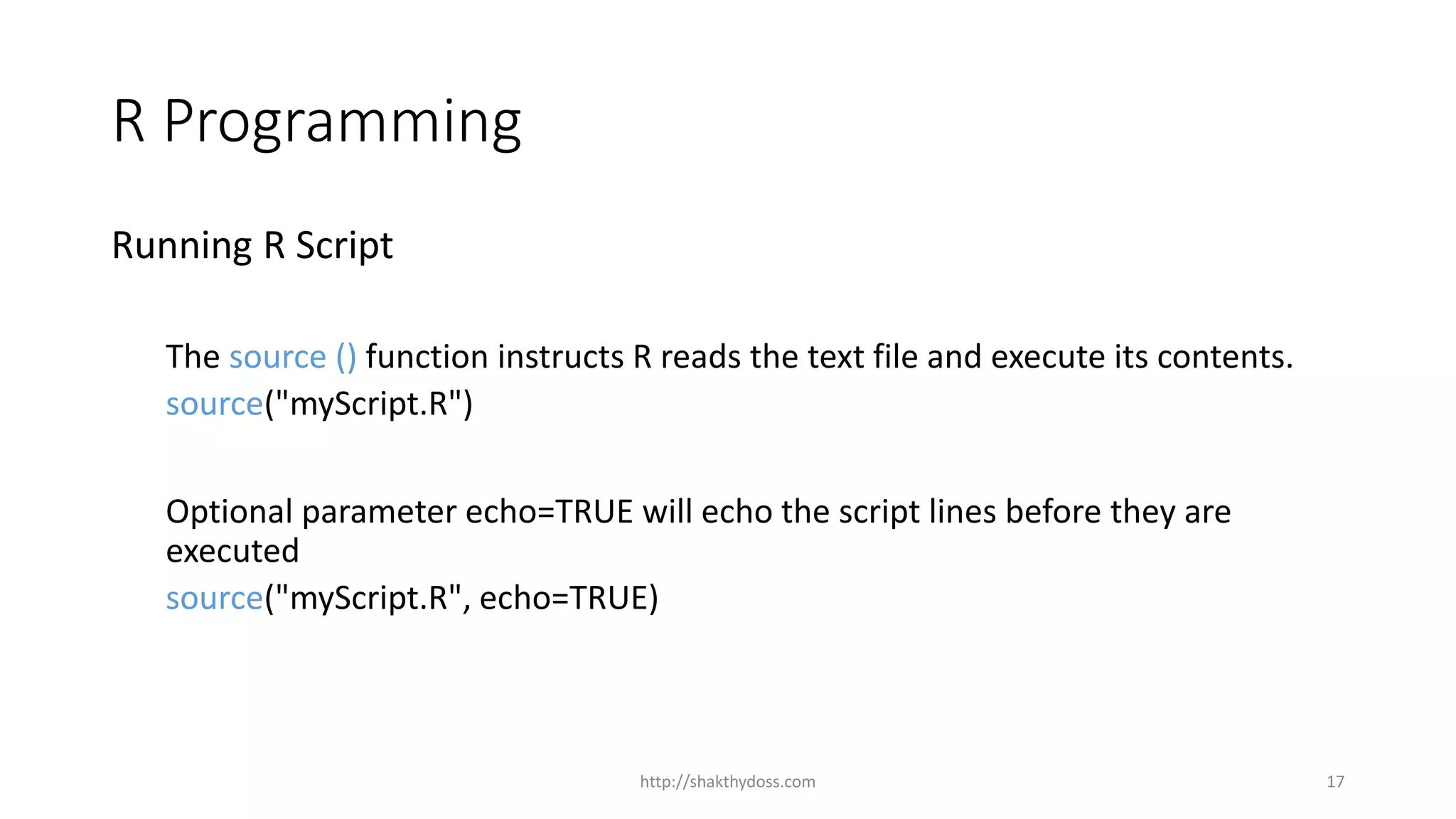 R Programming

Running R Script

The source () function instructs R reads the text file and execute its contents.
source("myScript.R")

Optional parameter echo=TRUE will echo the script lines before they are executed
source("myScript.R", echo=TRUE)

http://shakthydoss.com

17